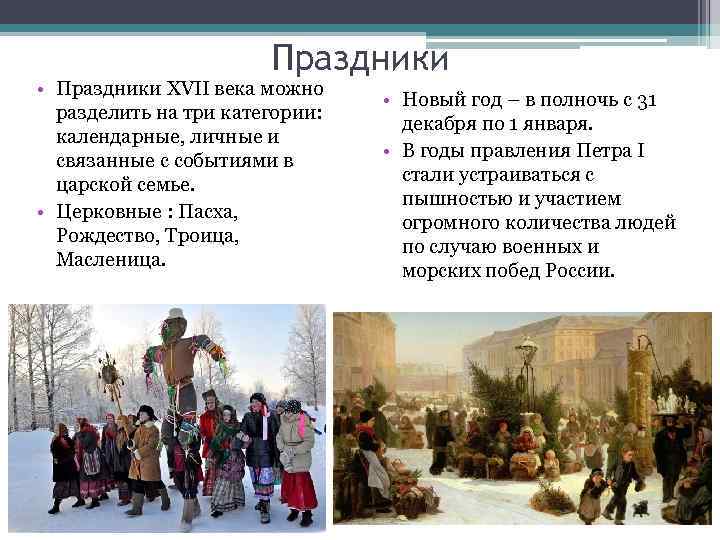 Праздники

• Праздники XVII века можно разделить на три категории: календарные, личные и связанные с событиями в царской семье.
• Церковные : Пасха, Рождество, Троица, Масленица.

• Новый год – в полночь с 31 декабря по 1 января.
• В годы правления Петра I стали устраиваться с пышностью и участием огромного количества людей по случаю военных и морских побед России.